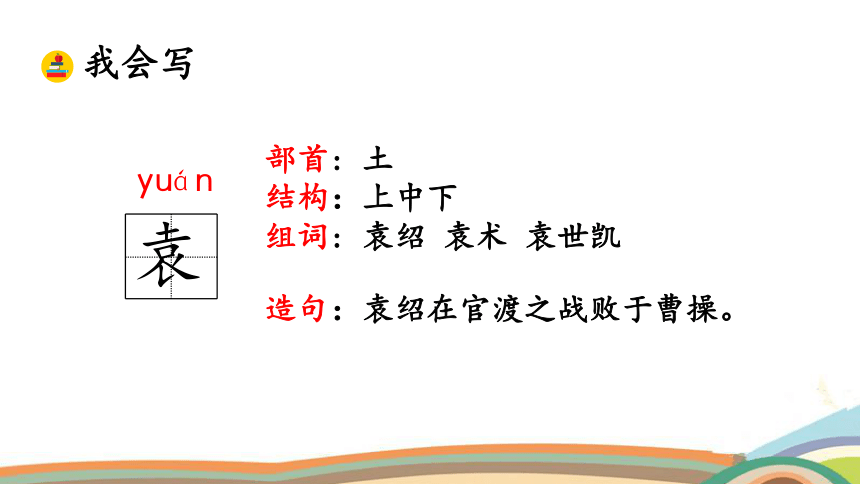 我会写

yuán
袁

部首：土
结构：上中下
组词：袁绍 袁术 袁世凯

造句：袁绍在官渡之战败于曹操。